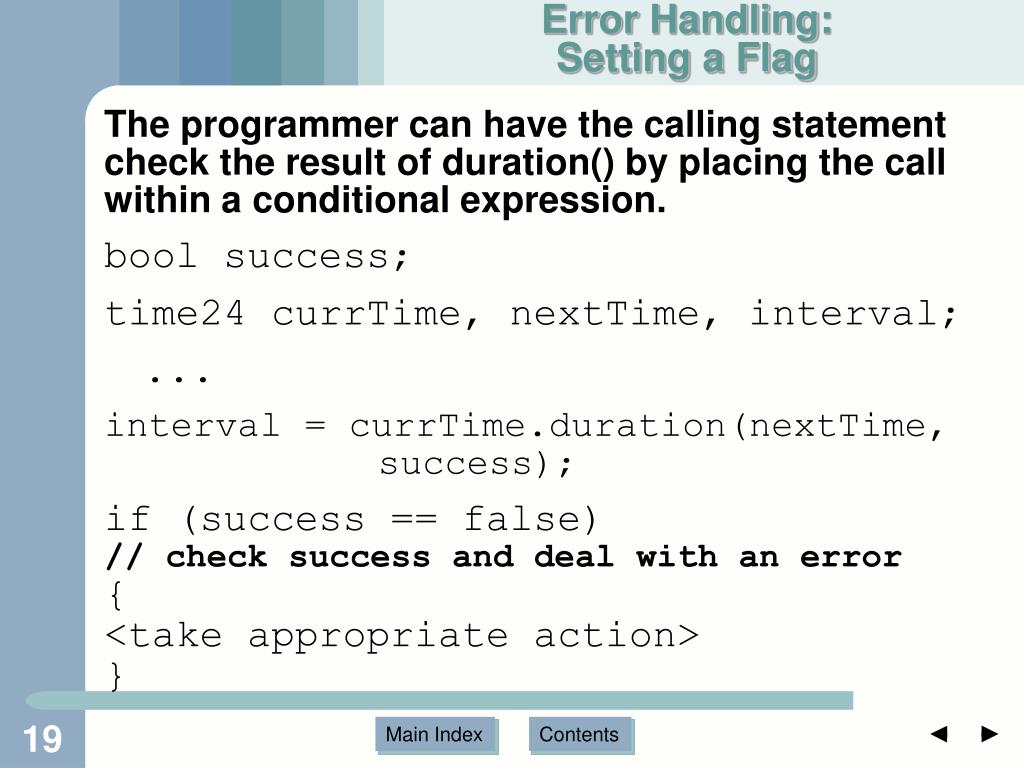 Error Handling:
Setting a Flag

The programmer can have the calling statement check the result of duration() by placing the call within a conditional expression.

bool success;

time24 currTime, nextTime, interval;

...

interval = currTime.duration(nextTime, success);

if (success == false)
// check success and deal with an error
{
<take appropriate action>
}

19

Main Index

Contents

◄ ►